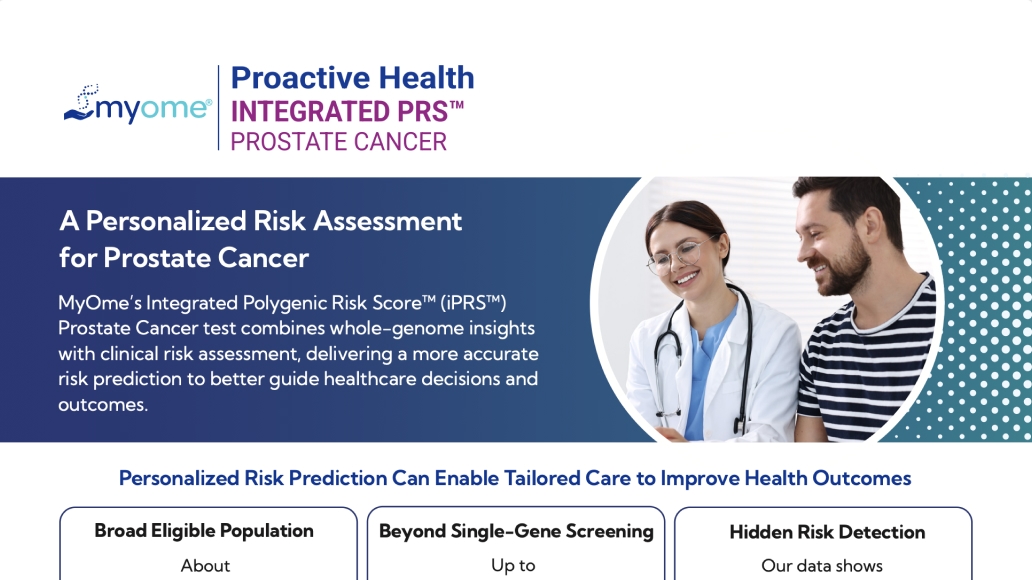 myome®

Proactive Health
INTEGRATED PRS™
PROSTATE CANCER

A Personalized Risk Assessment for Prostate Cancer

MyOme's Integrated Polygenic Risk Score™ (iPRS™) Prostate Cancer test combines whole-genome insights with clinical risk assessment, delivering a more accurate risk prediction to better guide healthcare decisions and outcomes.

Personalized Risk Prediction Can Enable Tailored Care to Improve Health Outcomes

Broad Eligible Population
About

Beyond Single-Gene Screening
Up to

Hidden Risk Detection
Our data shows